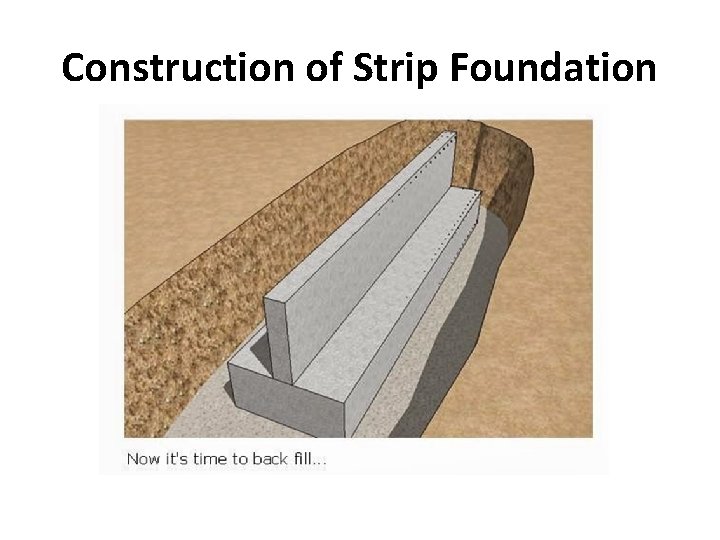 Construction of Strip Foundation

Now it's time to back fill...